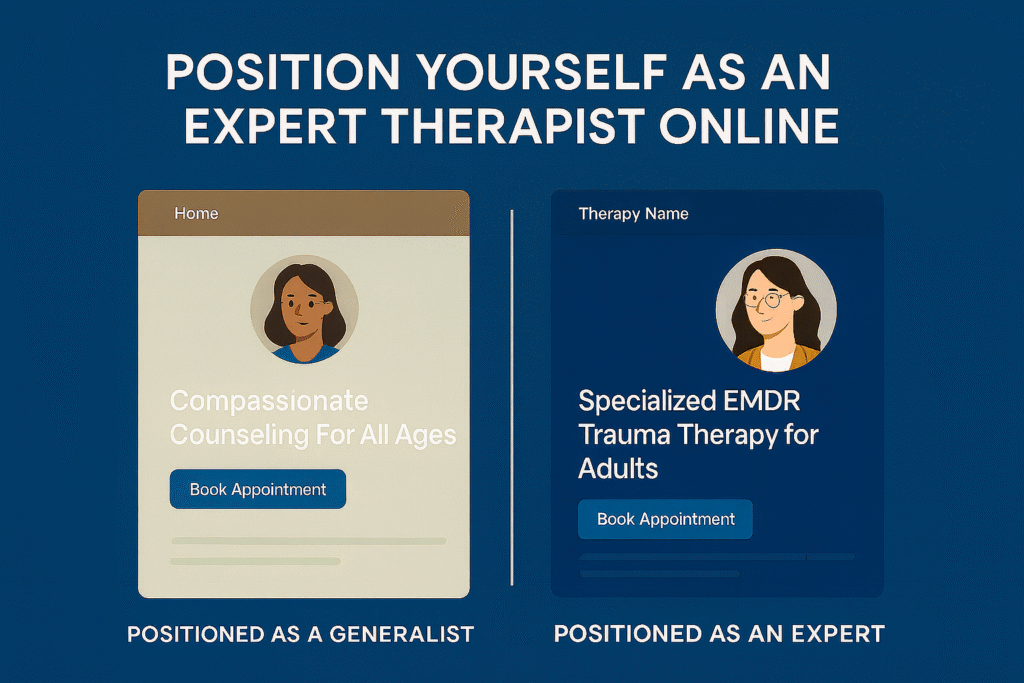 POSITION YOURSELF AS AN EXPERT THERAPIST ONLINE

Home

Compassionate Counseling For All Ages

Book Appointment

POSITIONED AS A GENERALIST

Therapy Name

Specialized EMDR Trauma Therapy for Adults

Book Appointment

POSITIONED AS AN EXPERT